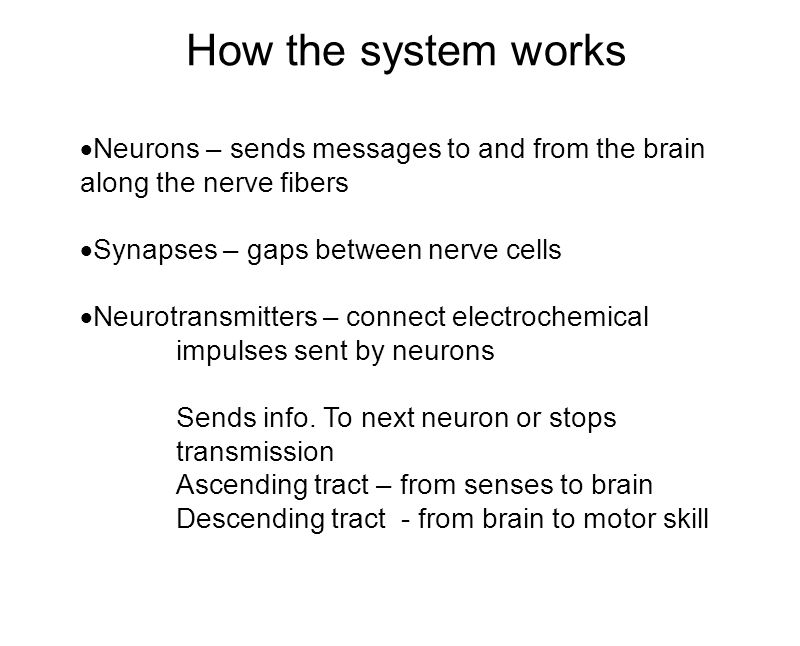 How the system works

•Neurons – sends messages to and from the brain along the nerve fibers

•Synapses – gaps between nerve cells

•Neurotransmitters – connect electrochemical impulses sent by neurons

Sends info. To next neuron or stops transmission
Ascending tract – from senses to brain
Descending tract - from brain to motor skill